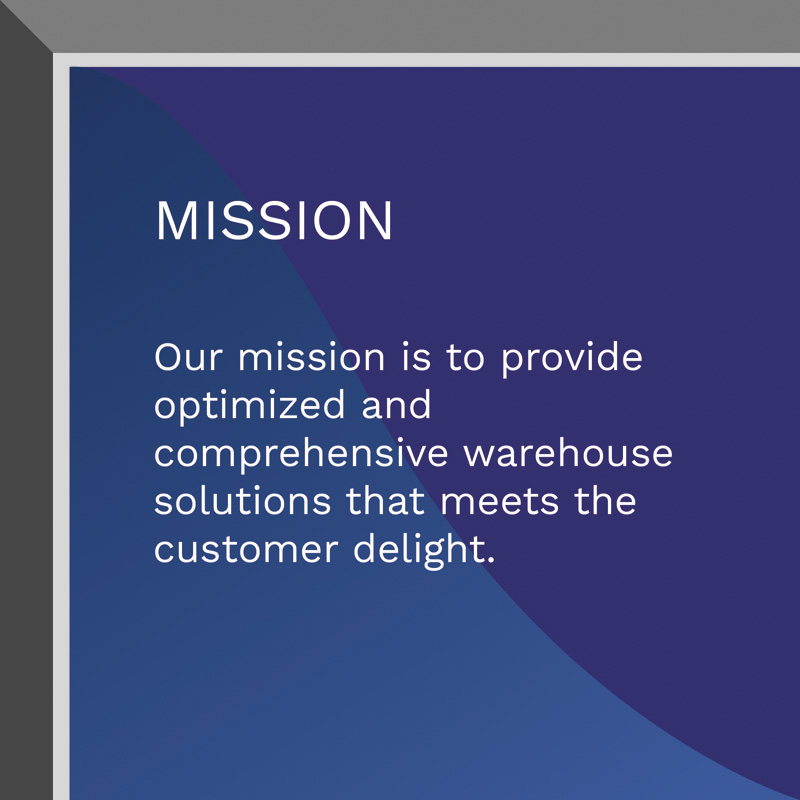 MISSION

Our mission is to provide optimized and comprehensive warehouse solutions that meets the customer delight.